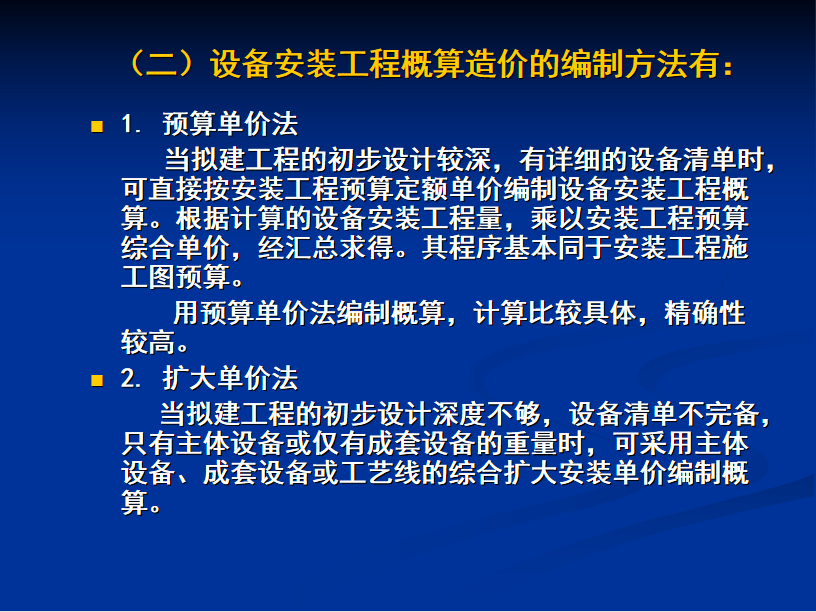 （二）设备安装工程概算造价的编制方法有：

1. 预算单价法

当拟建工程的初步设计较深，有详细的设备清单时，可直接按安装工程预算定额单价编制设备安装工程概算。根据计算的设备安装工程量，乘以安装工程预算综合单价，经汇总求得。其程序基本同于安装工程施工图预算。

用预算单价法编制概算，计算比较具体，精确性较高。

2. 扩大单价法

当拟建工程的初步设计深度不够，设备清单不完备，只有主体设备或仅有成套设备的重量时，可采用主体设备、成套设备或工艺线的综合扩大安装单价编制概算。